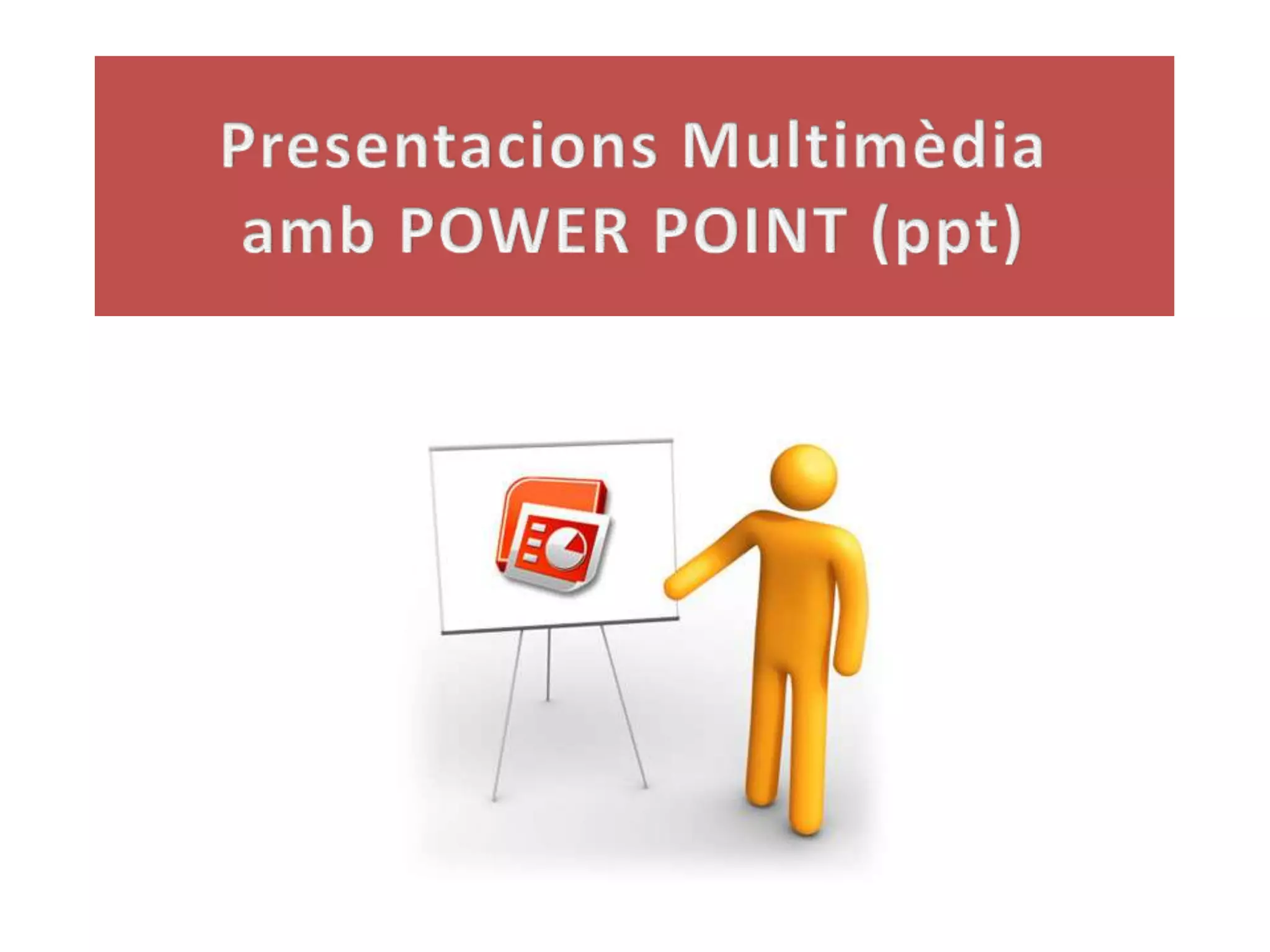 Presentacions Multimèdia amb POWER POINT (ppt)